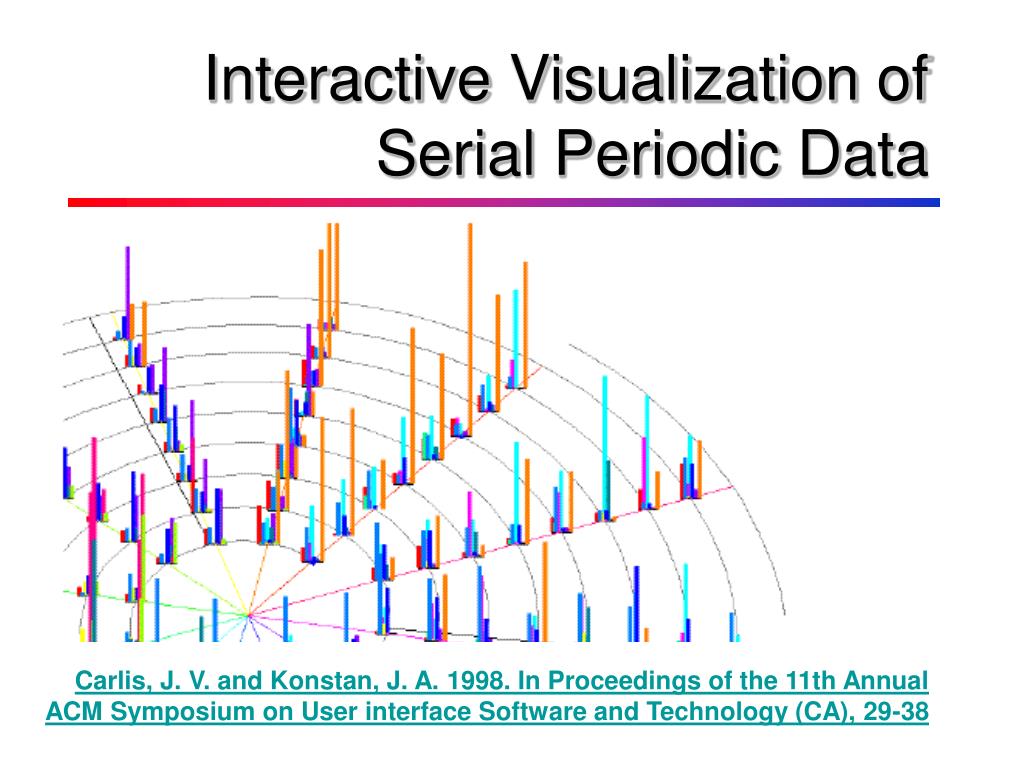 Interactive Visualization of Serial Periodic Data

Carlis, J. V. and Konstan, J. A. 1998. In Proceedings of the 11th Annual ACM Symposium on User interface Software and Technology (CA), 29-38